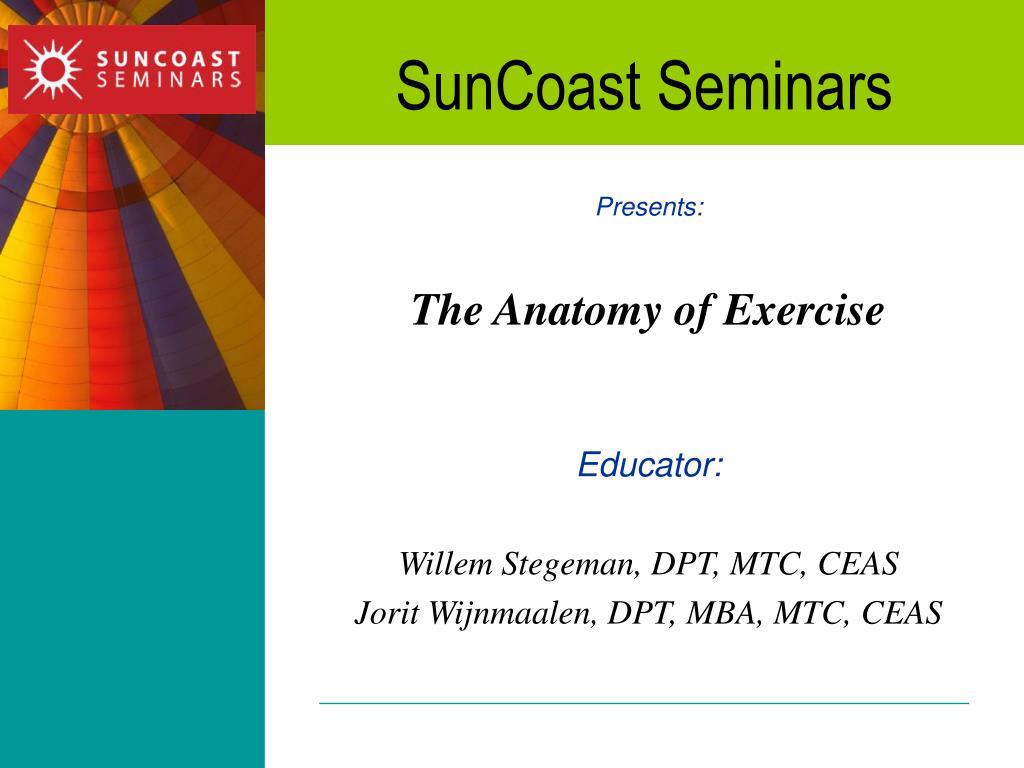 SUNCOAST SEMINARS

SunCoast Seminars

Presents:

The Anatomy of Exercise

Educator:

Willem Stegeman, DPT, MTC, CEAS
Jorit Wijnmaalen, DPT, MBA, MTC, CEAS